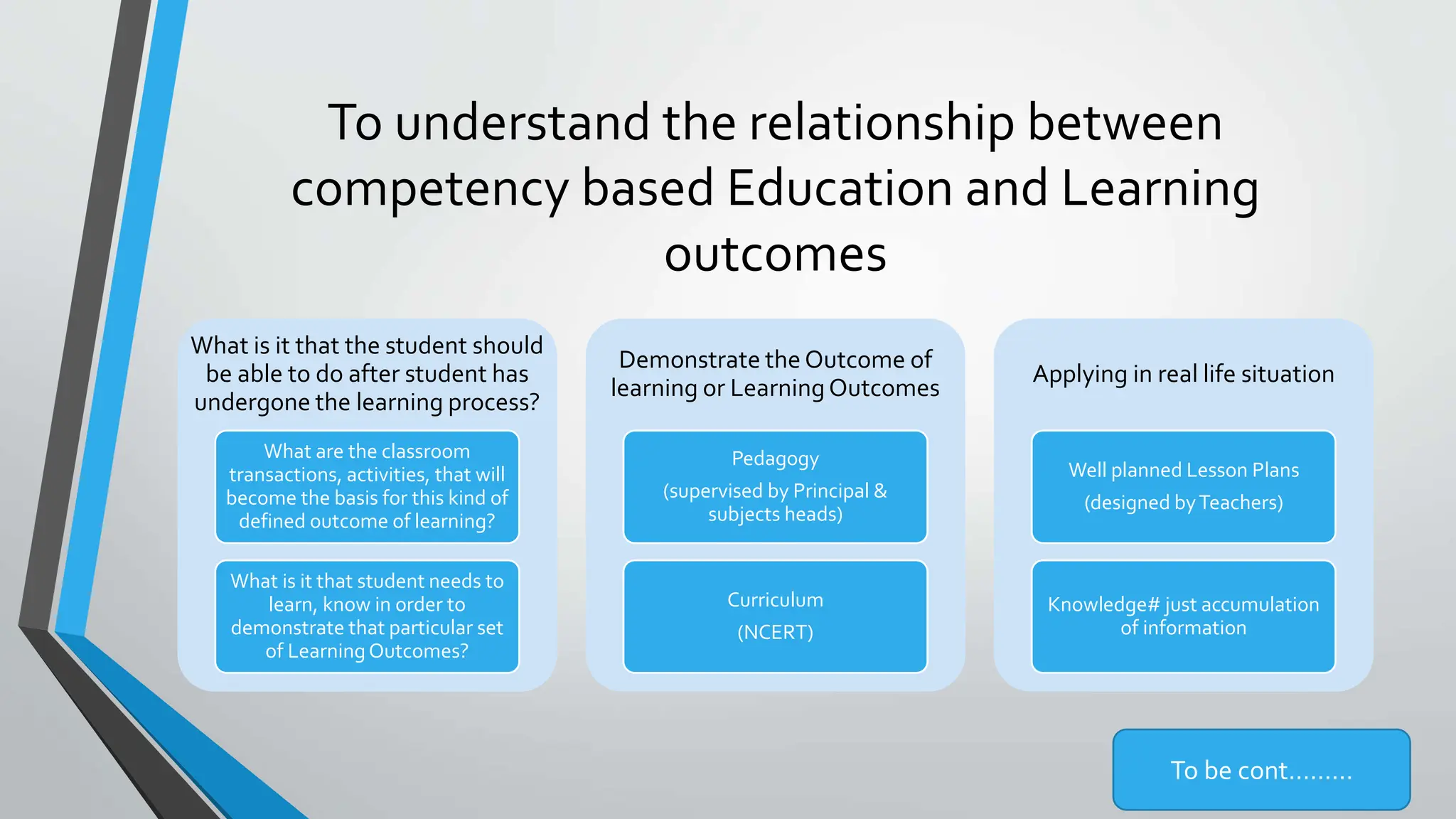 To understand the relationship between competency based Education and Learning outcomes

What is it that the student should be able to do after student has undergone the learning process?

What are the classroom transactions, activities, that will become the basis for this kind of defined outcome of learning?

What is it that student needs to learn, know in order to demonstrate that particular set of Learning Outcomes?

Demonstrate the Outcome of learning or Learning Outcomes

Pedagogy
(supervised by Principal & subjects heads)

Curriculum
(NCERT)

Applying in real life situation

Well planned Lesson Plans
(designed by Teachers)

Knowledge# just accumulation of information

To be cont………